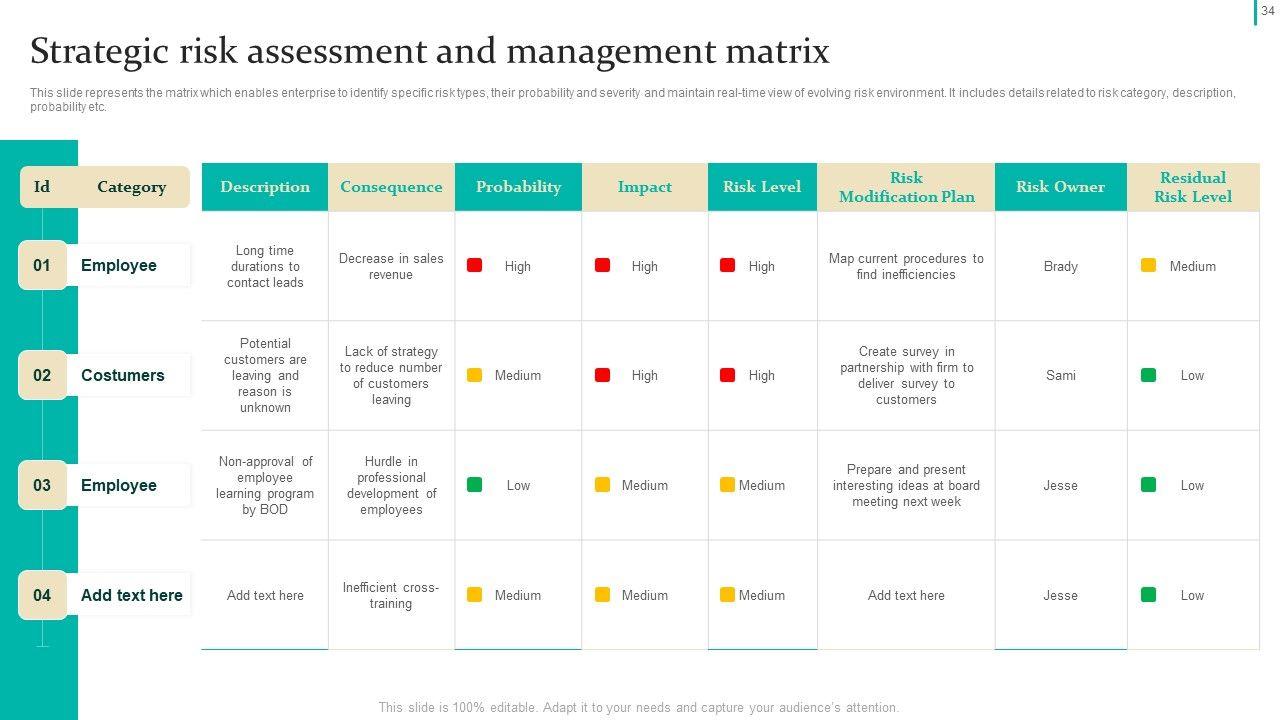 34

Strategic risk assessment and management matrix

This slide represents the matrix which enables enterprise to identify specific risk types, their probability and severity and maintain real-time view of evolving risk environment. It includes details related to risk category, description, probability etc.

| Id | Category | Description | Consequence | Probability | Impact | Risk Level | Risk Modification Plan | Risk Owner | Residual Risk Level |
|---|---|---|---|---|---|---|---|---|---|
| 01 | Employee | Long time durations to contact leads | Decrease in sales revenue | High | High | High | Map current procedures to find inefficiencies | Brady | Medium |
| 02 | Costumers | Potential customers are leaving and reason is unknown | Lack of strategy to reduce number of customers leaving | Medium | High | High | Create survey in partnership with firm to deliver survey to customers | Sami | Low |
| 03 | Employee | Non-approval of employee learning program by BOD | Hurdle in professional development of employees | Low | Medium | Medium | Prepare and present interesting ideas at board meeting next week | Jesse | Low |
| 04 | Add text here | Add text here | Inefficient cross-training | Medium | Medium | Medium | Add text here | Jesse | Low |

This slide is 100% editable. Adapt it to your needs and capture your audience's attention.